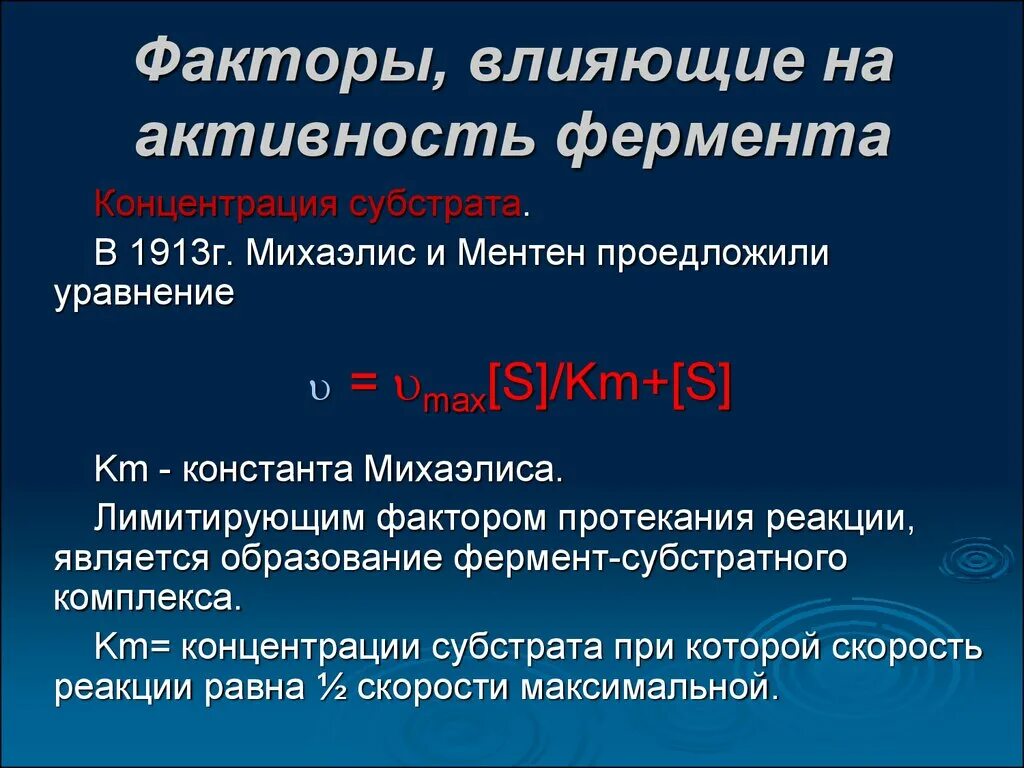 Факторы, влияющие на активность фермента

Концентрация субстрата.

В 1913г. Михаэлис и Ментен проедложили уравнение

$\upsilon = \upsilon_{max}[S]/Km+[S]$

Km - константа Михаэлиса.

Лимитирующим фактором протекания реакции, является образование фермент-субстратного комплекса.

Km= концентрации субстрата при которой скорость реакции равна ½ скорости максимальной.